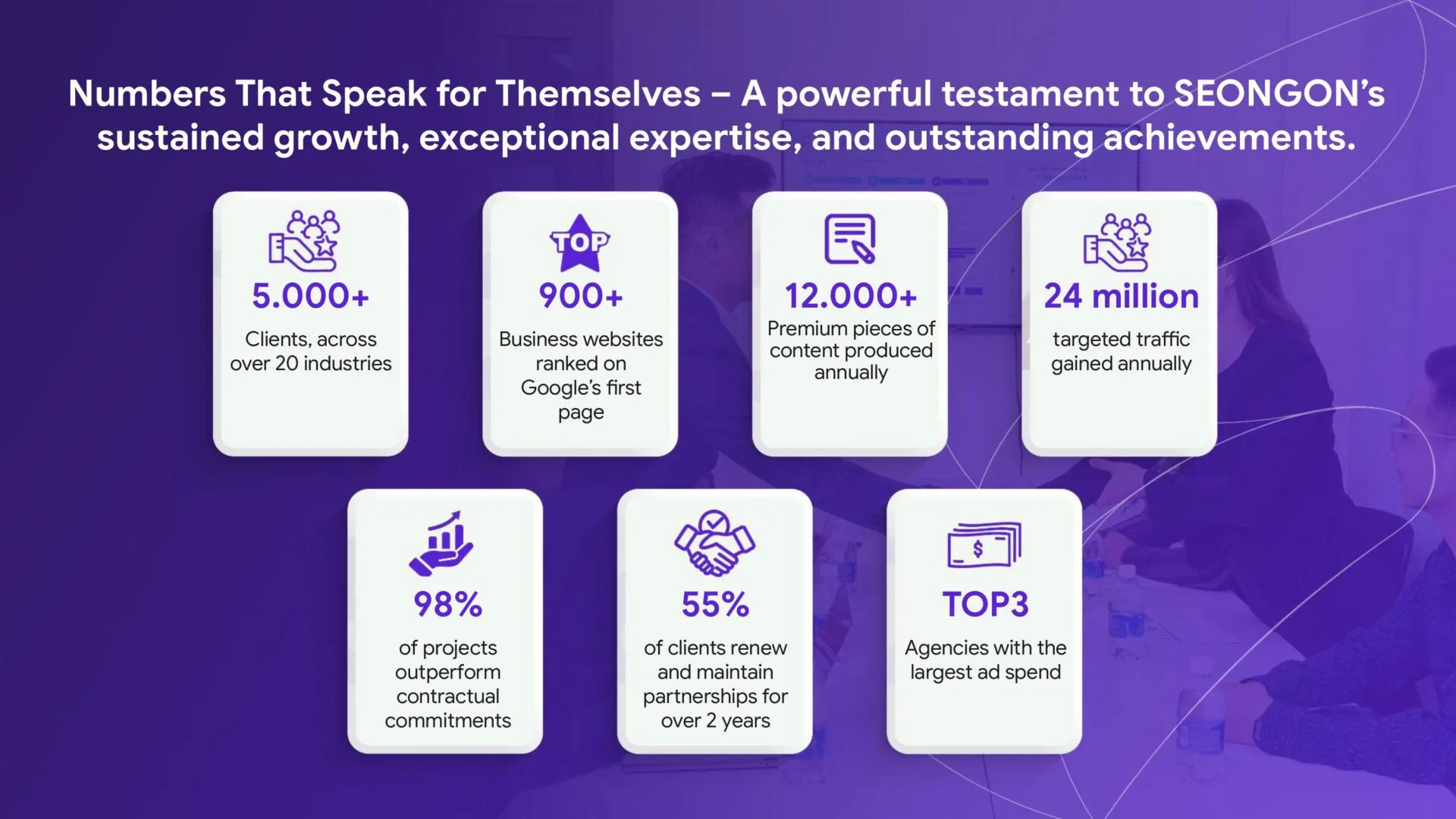 Numbers That Speak for Themselves – A powerful testament to SEONGON's sustained growth, exceptional expertise, and outstanding achievements.

5.000+
Clients, across over 20 industries

TOP
900+
Business websites ranked on Google's first page

12.000+
Premium pieces of content produced annually

24 million
targeted traffic gained annually

98%
of projects outperform contractual commitments

55%
of clients renew and maintain partnerships for over 2 years

$
TOP3
Agencies with the largest ad spend